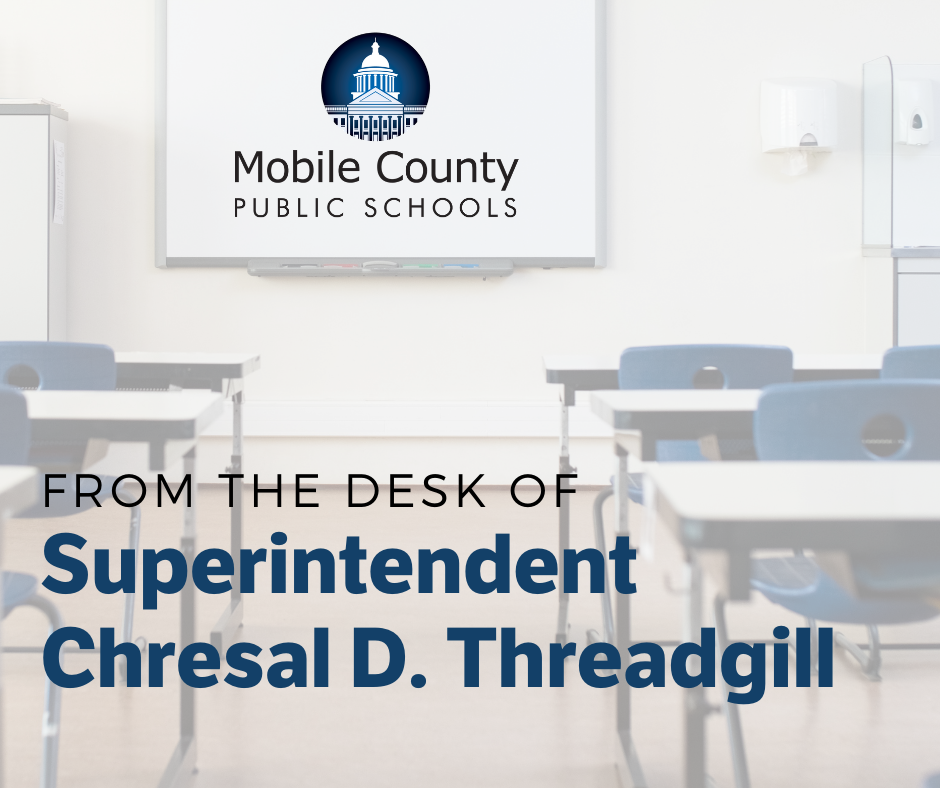 Mobile County
PUBLIC SCHOOLS

FROM THE DESK OF
Superintendent
Chresal D. Threadgill